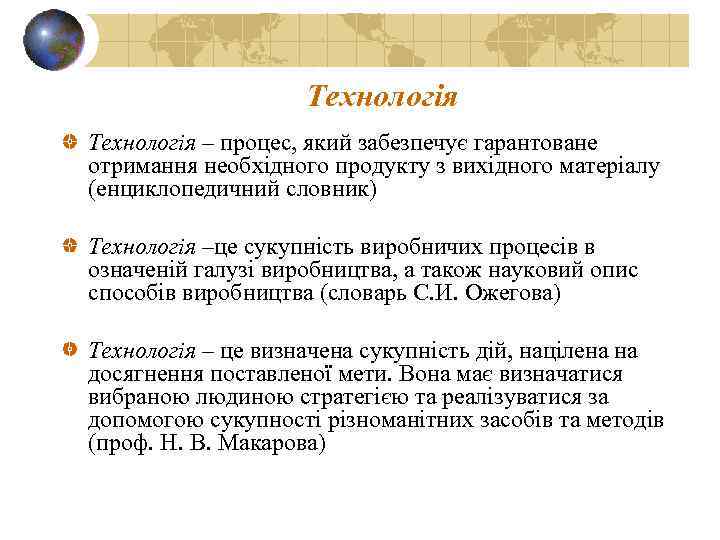 Технологія

Технологія – процес, який забезпечує гарантоване отримання необхідного продукту з вихідного матеріалу (енциклопедичний словник)

Технологія –це сукупність виробничих процесів в означеній галузі виробництва, а також науковий опис способів виробництва (словарь С.И. Ожегова)

Технологія – це визначена сукупність дій, націлена на досягнення поставленої мети. Вона має визначатися вибраною людиною стратегією та реалізуватися за допомогою сукупності різноманітних засобів та методів (проф. Н. В. Макарова)